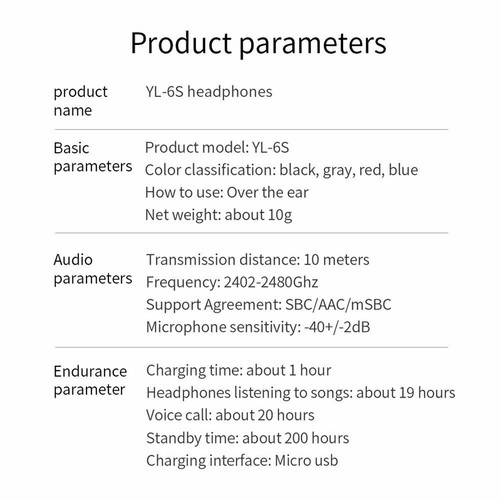 Product parameters

| | |
|---|---|
| product name | YL-6S headphones |
| Basic parameters | Product model: YL-6S<br>Color classification: black, gray, red, blue<br>How to use: Over the ear<br>Net weight: about 10g |
| Audio parameters | Transmission distance: 10 meters<br>Frequency: 2402-2480Ghz<br>Support Agreement: SBC/AAC/mSBC<br>Microphone sensitivity: -40+/-2dB |
| Endurance parameter | Charging time: about 1 hour<br>Headphones listening to songs: about 19 hours<br>Voice call: about 20 hours<br>Standby time: about 200 hours<br>Charging interface: Micro usb |